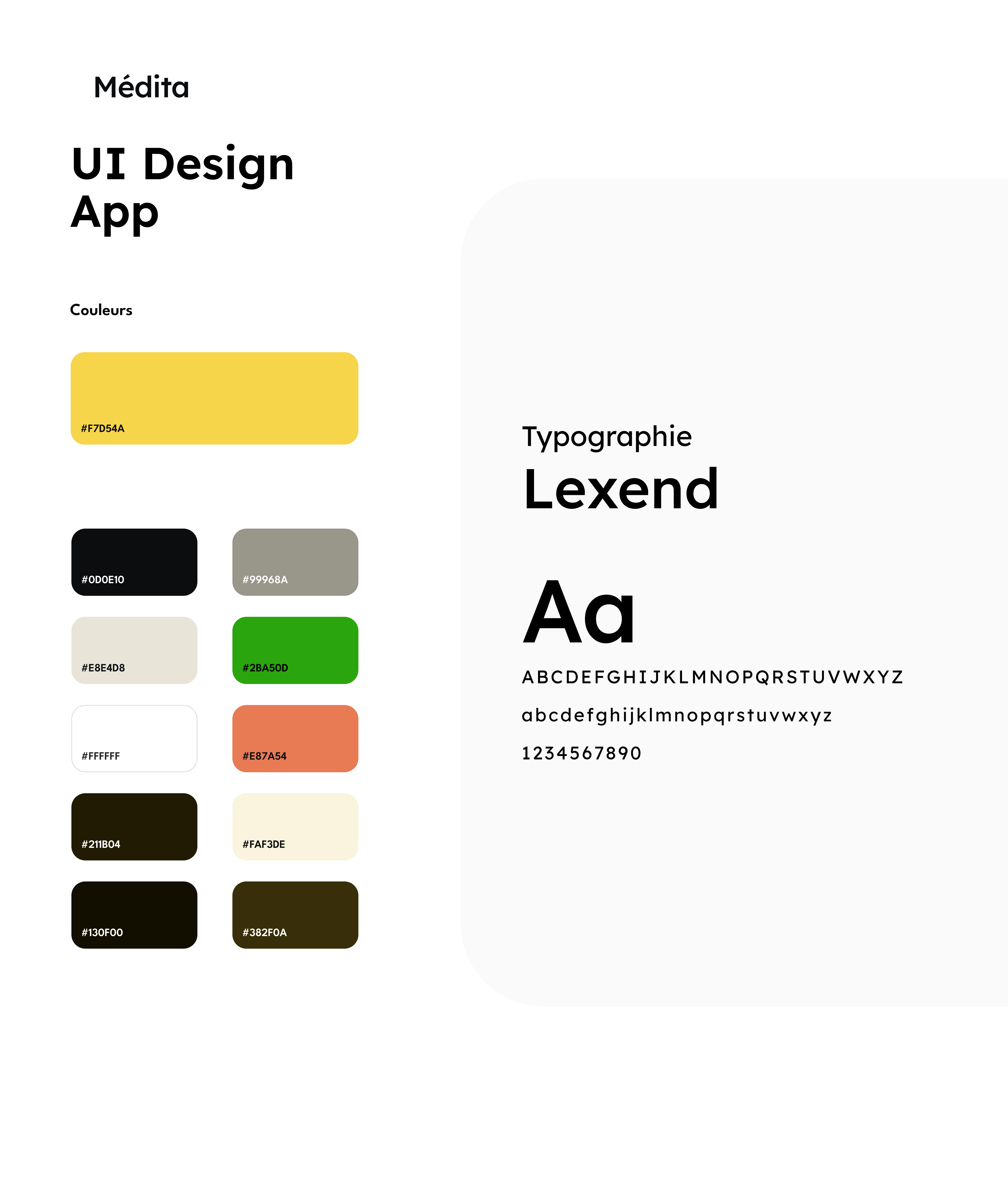 Médita

UI Design App

Couleurs

#F7D54A

#0D0E10

#99968A

#E8E4D8

#2BA50D

#FFFFFF

#E87A54

#211B04

#FAF3DE

#130F00

#382F0A

Typographie

Lexend

Aa

ABCDEFGHIJKLMNOPQRSTUVWXYZ

abcdefghijklmnopqrstuvwxyz

1234567890